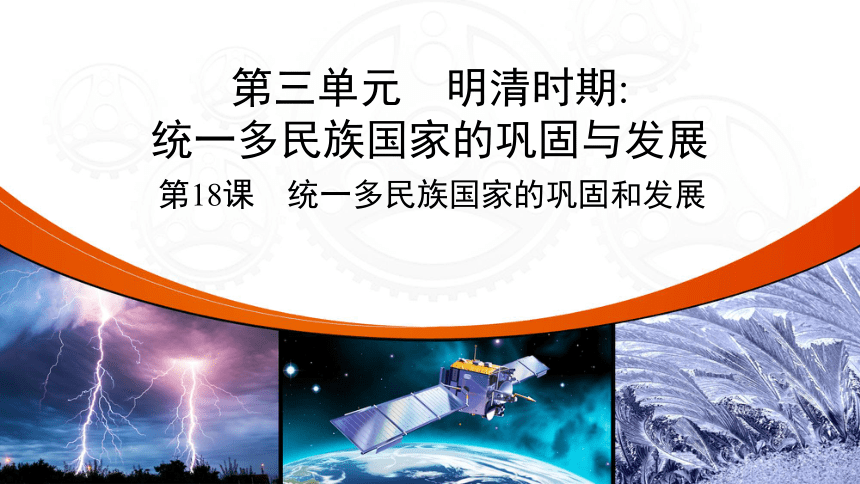 第三单元　明清时期:
统一多民族国家的巩固与发展

第18课　统一多民族国家的巩固和发展